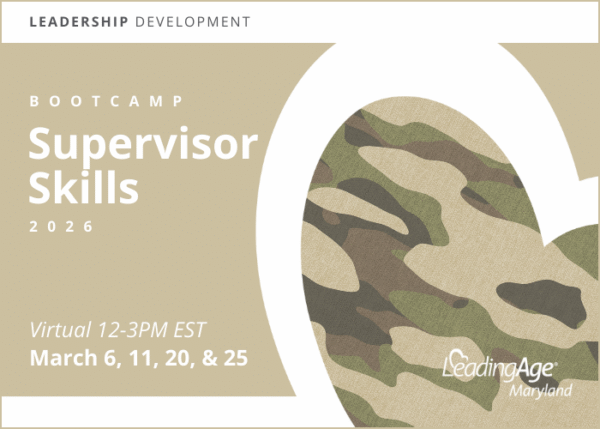 LEADERSHIP DEVELOPMENT

BOOTCAMP

Supervisor Skills

2026

Virtual 12-3PM EST
March 6, 11, 20, & 25

LeadingAge®
Maryland